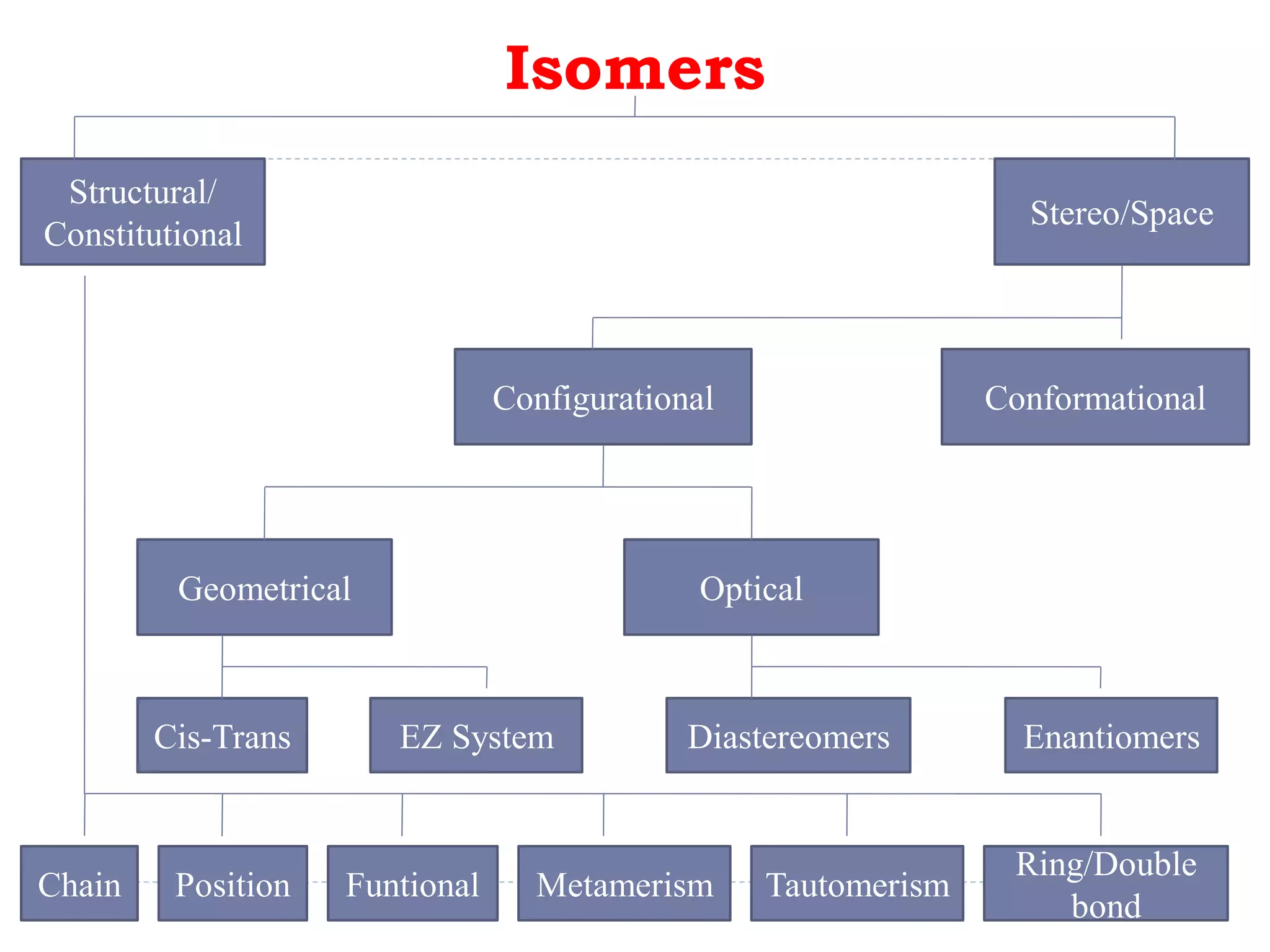 Isomers

Structural/ Constitutional

Stereo/Space

Configurational

Conformational

Geometrical

Optical

Cis-Trans

EZ System

Diastereomers

Enantiomers

Chain

Position

Funtional

Metamerism

Tautomerism

Ring/Double bond